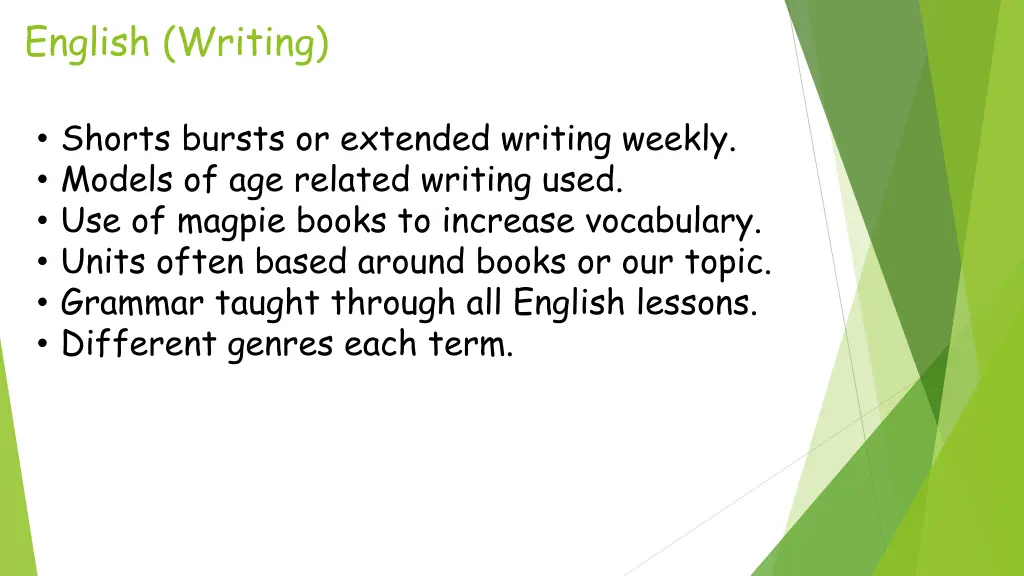 English (Writing)

• Shorts bursts or extended writing weekly.
• Models of age related writing used.
• Use of magpie books to increase vocabulary.
• Units often based around books or our topic.
• Grammar taught through all English lessons.
• Different genres each term.